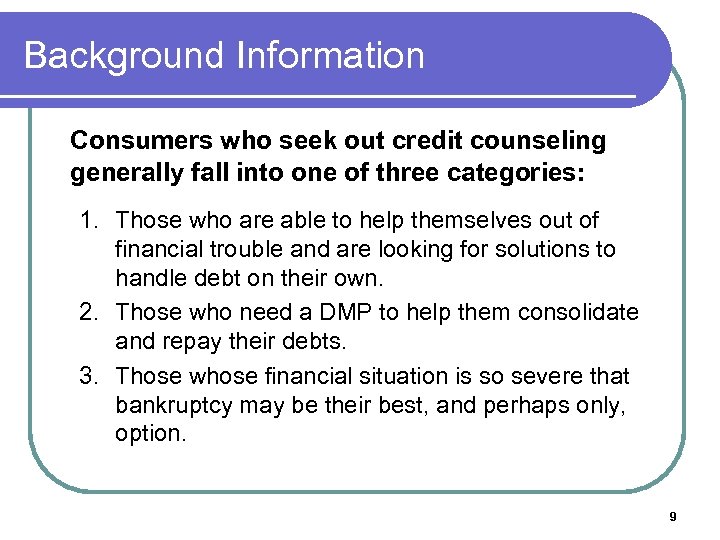 Background Information

Consumers who seek out credit counseling generally fall into one of three categories:

1. Those who are able to help themselves out of financial trouble and are looking for solutions to handle debt on their own.
2. Those who need a DMP to help them consolidate and repay their debts.
3. Those whose financial situation is so severe that bankruptcy may be their best, and perhaps only, option.

9